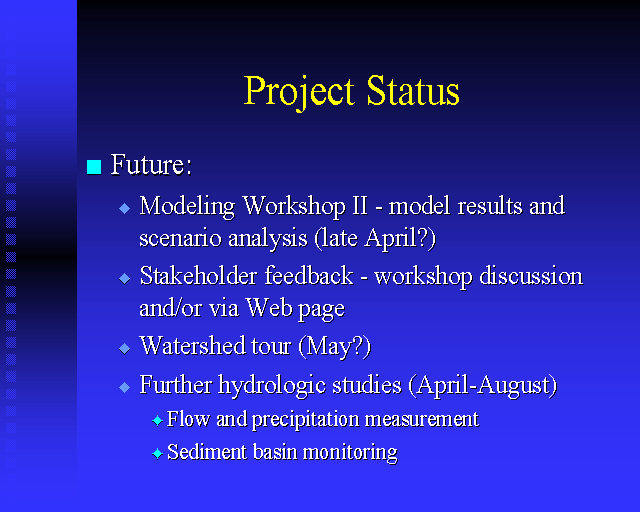 Project Status

Future:

Modeling Workshop II - model results and scenario analysis (late April?)

Stakeholder feedback - workshop discussion and/or via Web page

Watershed tour (May?)

Further hydrologic studies (April-August)

Flow and precipitation measurement

Sediment basin monitoring